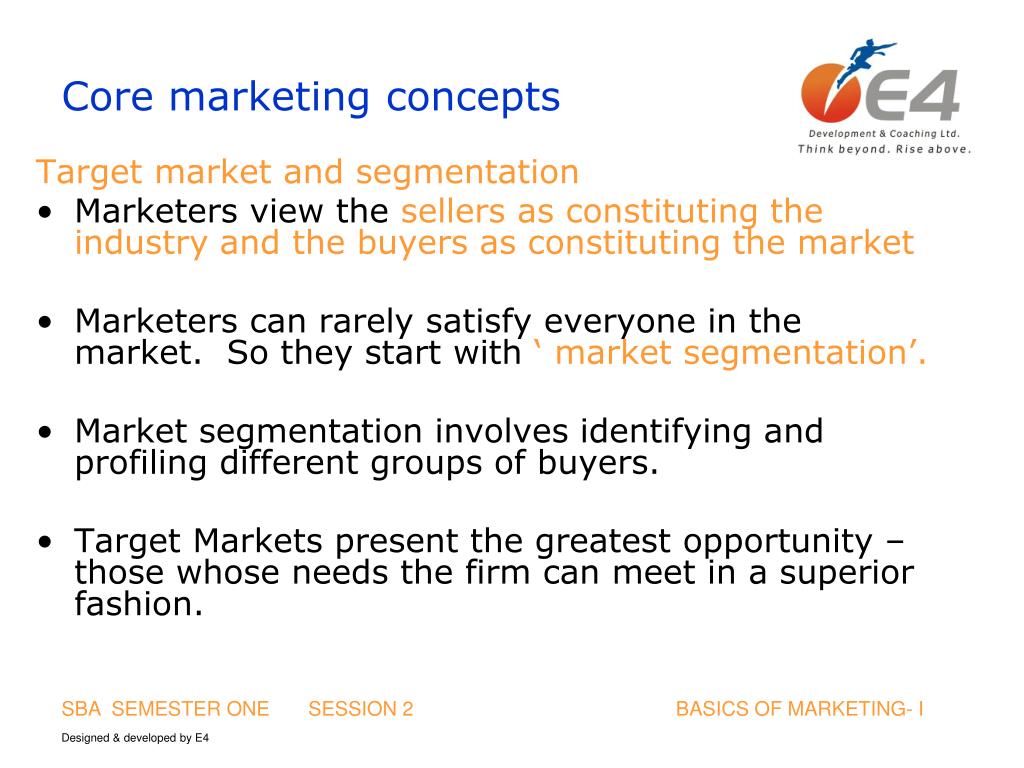 Core marketing concepts

E4
Development & Coaching Ltd.
Think beyond. Rise above.

Target market and segmentation

• Marketers view the sellers as constituting the industry and the buyers as constituting the market

• Marketers can rarely satisfy everyone in the market. So they start with ‘ market segmentation’.

• Market segmentation involves identifying and profiling different groups of buyers.

• Target Markets present the greatest opportunity – those whose needs the firm can meet in a superior fashion.

SBA SEMESTER ONE SESSION 2 BASICS OF MARKETING- I

Designed & developed by E4